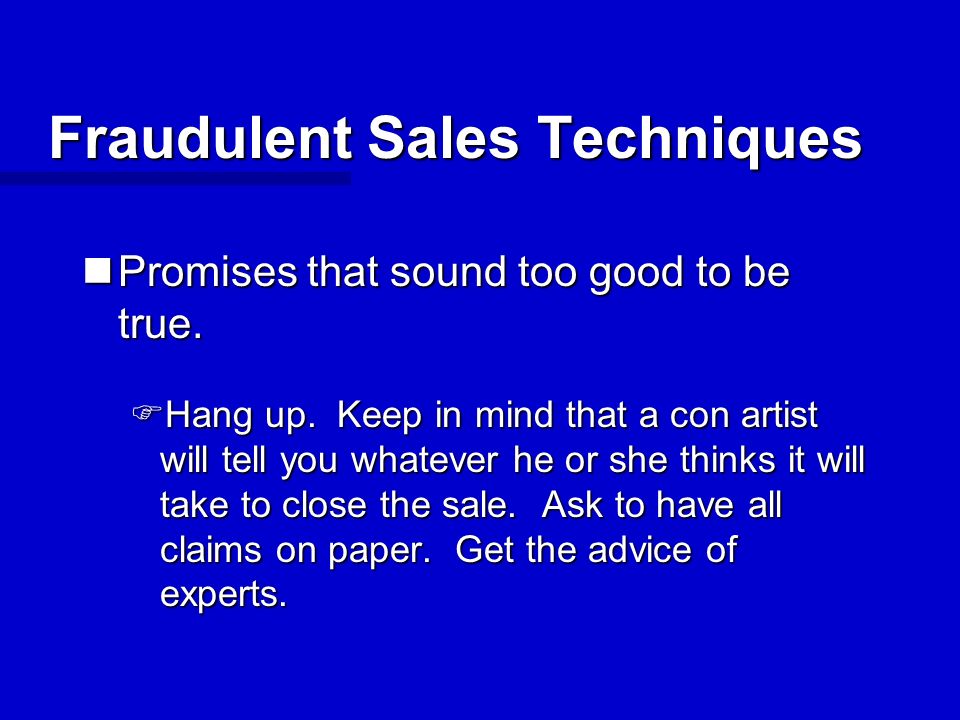 Fraudulent Sales Techniques

Promises that sound too good to be true.

Hang up. Keep in mind that a con artist will tell you whatever he or she thinks it will take to close the sale. Ask to have all claims on paper. Get the advice of experts.